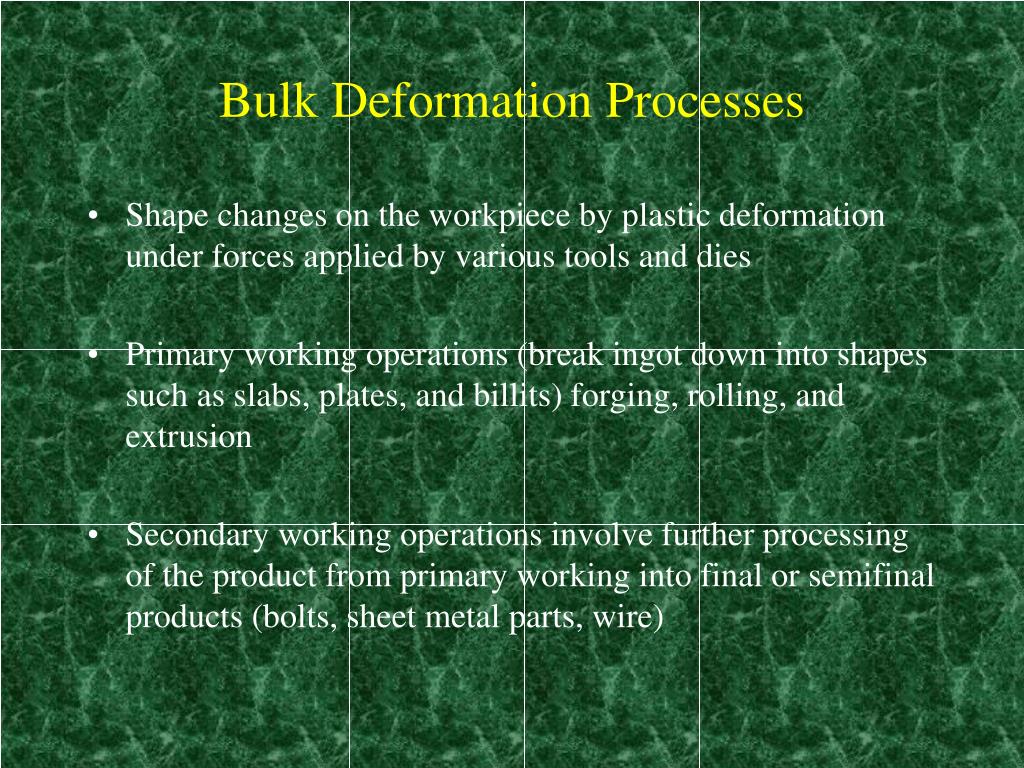 Bulk Deformation Processes

• Shape changes on the workpiece by plastic deformation under forces applied by various tools and dies

• Primary working operations (break ingot down into shapes such as slabs, plates, and billits) forging, rolling, and extrusion

• Secondary working operations involve further processing of the product from primary working into final or semifinal products (bolts, sheet metal parts, wire)